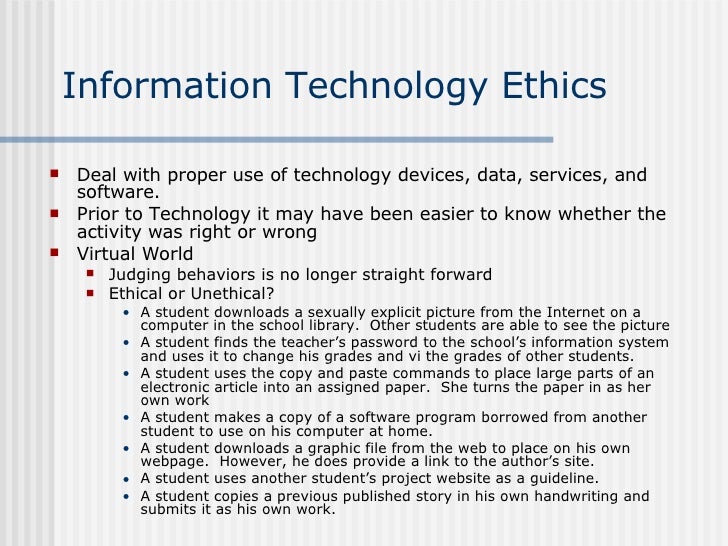 Information Technology Ethics

- Deal with proper use of technology devices, data, services, and software.
- Prior to Technology it may have been easier to know whether the activity was right or wrong
- Virtual World
  - Judging behaviors is no longer straight forward
  - Ethical or Unethical?
    - A student downloads a sexually explicit picture from the Internet on a computer in the school library. Other students are able to see the picture
    - A student finds the teacher's password to the school's information system and uses it to change his grades and vi the grades of other students.
    - A student uses the copy and paste commands to place large parts of an electronic article into an assigned paper. She turns the paper in as her own work
    - A student makes a copy of a software program borrowed from another student to use on his computer at home.
    - A student downloads a graphic file from the web to place on his own webpage. However, he does provide a link to the author's site.
    - A student uses another student's project website as a guideline.
    - A student copies a previous published story in his own handwriting and submits it as his own work.